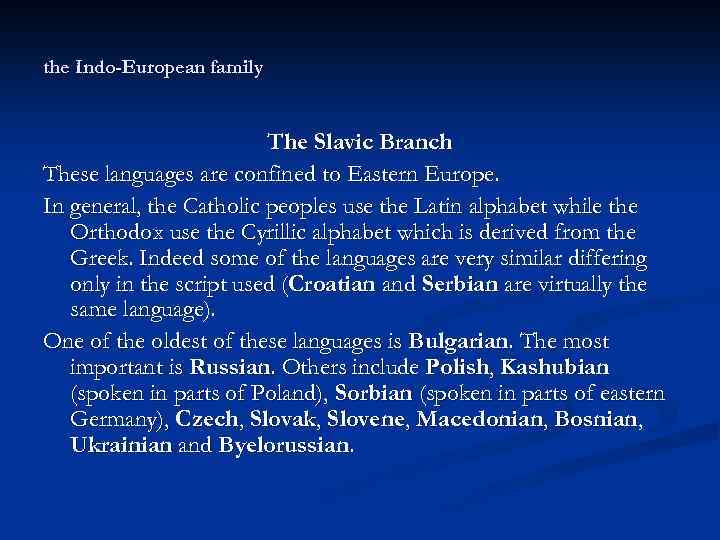 the Indo-European family

The Slavic Branch

These languages are confined to Eastern Europe.

In general, the Catholic peoples use the Latin alphabet while the Orthodox use the Cyrillic alphabet which is derived from the Greek. Indeed some of the languages are very similar differing only in the script used (Croatian and Serbian are virtually the same language).

One of the oldest of these languages is Bulgarian. The most important is Russian. Others include Polish, Kashubian (spoken in parts of Poland), Sorbian (spoken in parts of eastern Germany), Czech, Slovak, Slovene, Macedonian, Bosnian, Ukrainian and Byelorussian.